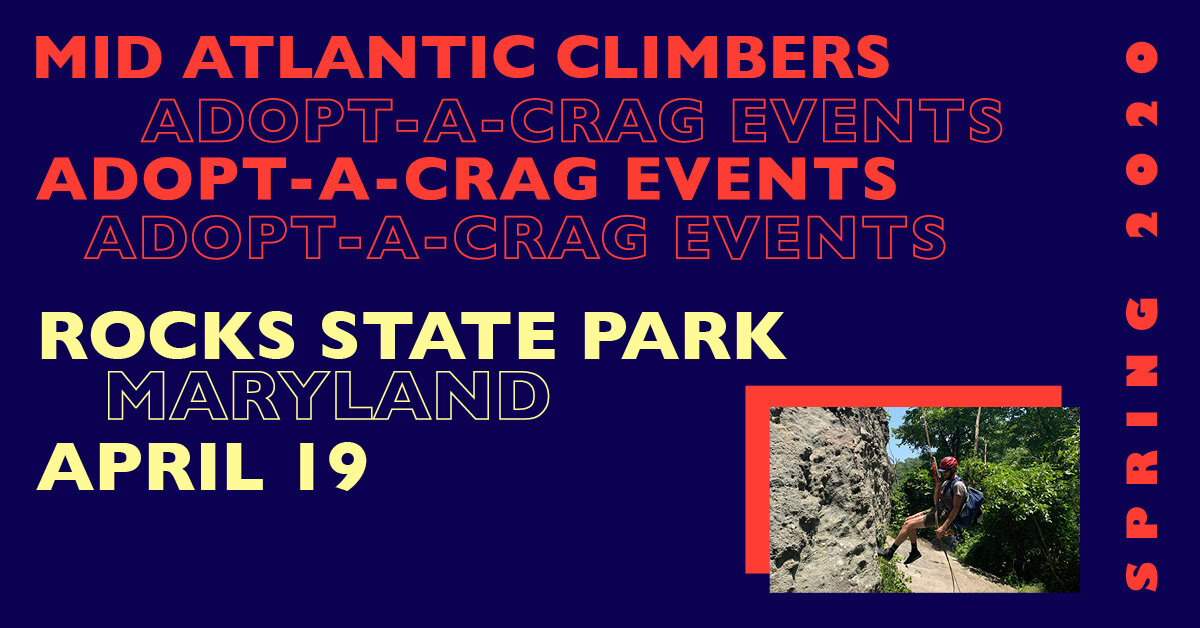 MID ATLANTIC CLIMBERS
ADOPT-A-CRAG EVENTS
ADOPT-A-CRAG EVENTS
ADOPT-A-CRAG EVENTS

ROCKS STATE PARK
MARYLAND
APRIL 19

SPRING 2020